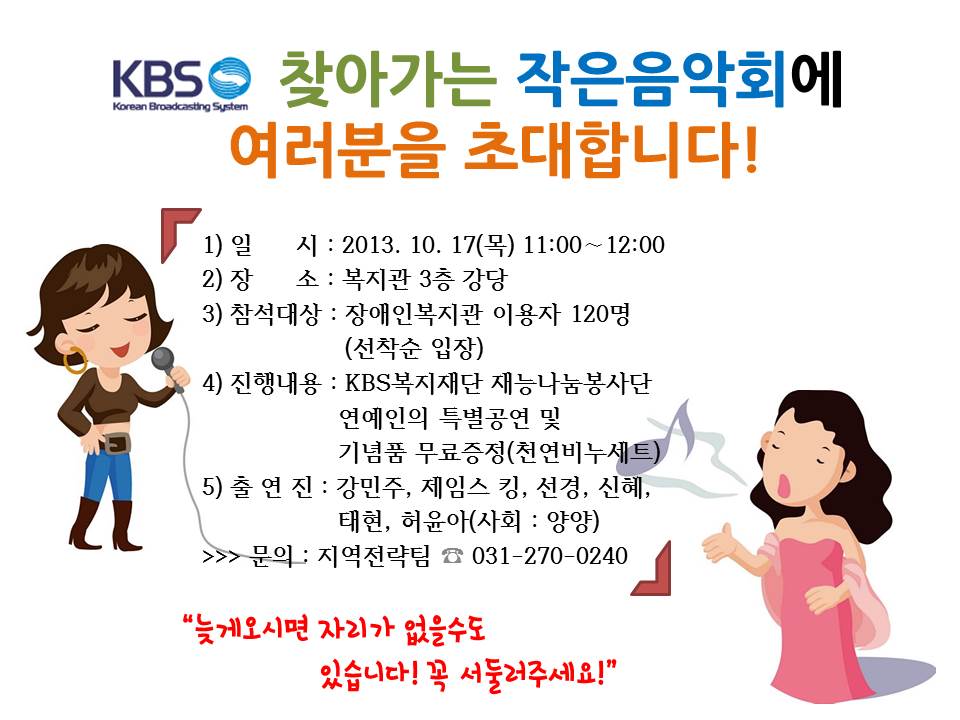 KBS
Korean Broadcasting System

찾아가는 작은음악회에
여러분을 초대합니다!

1) 일　　시 : 2013. 10. 17(목) 11:00～12:00
2) 장　　소 : 복지관 3층 강당
3) 참석대상 : 장애인복지관 이용자 120명
(선착순 입장)
4) 진행내용 : KBS복지재단 재능나눔봉사단
연예인의 특별공연 및
기념품 무료증정(천연비누세트)
5) 출 연 진 : 강민주, 제임스 킹, 선경, 신혜,
태현, 허윤아(사회 : 양양)
>>> 문의 : 지역전략팀 ☎ 031-270-0240

"늦게오시면 자리가 없을수도
있습니다! 꼭 서둘러주세요!"